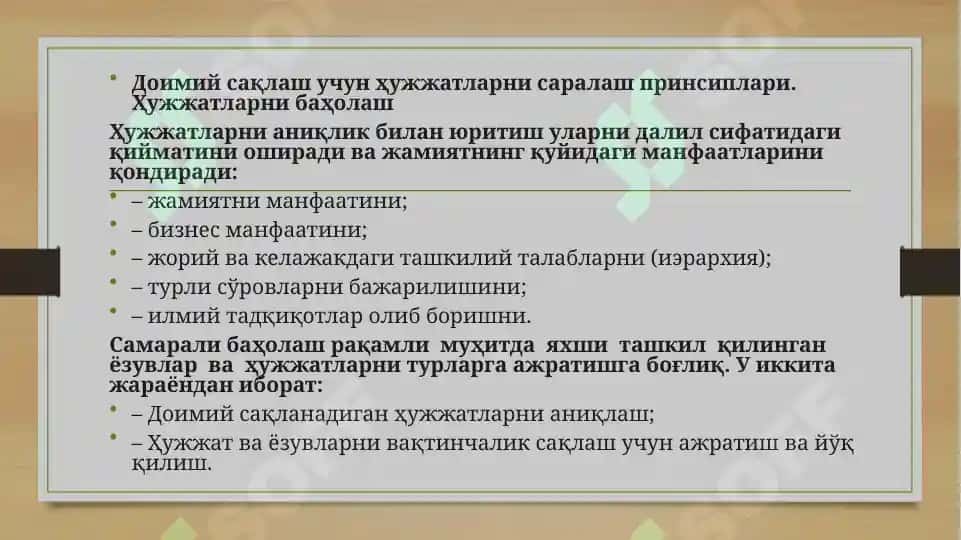 • Доимий сақлаш учун ҳужжатларни саралаш принсиплари. Ҳужжатларни баҳолаш

Ҳужжатларни аниқлик билан юритиш уларни далил сифатидаги қийматини оширади ва жамиятнинг қуйидаги манфаатларини қондиради:

• – жамиятни манфаатини;
• – бизнес манфаатини;
• – жорий ва келажакдаги ташкилий талабларни (иэрархия);
• – турли сўровларни бажарилишини;
• – илмий тадқиқотлар олиб боришни.

Самарали баҳолаш рақамли муҳитда яхши ташкил қилинган ёзувлар ва ҳужжатларни турларга ажратишга боғлиқ. У иккита жараёндан иборат:

• – Доимий сақланадиган ҳужжатларни аниқлаш;
• – Ҳужжат ва ёзувларни вақтинчалик сақлаш учун ажратиш ва йўқ қилиш.